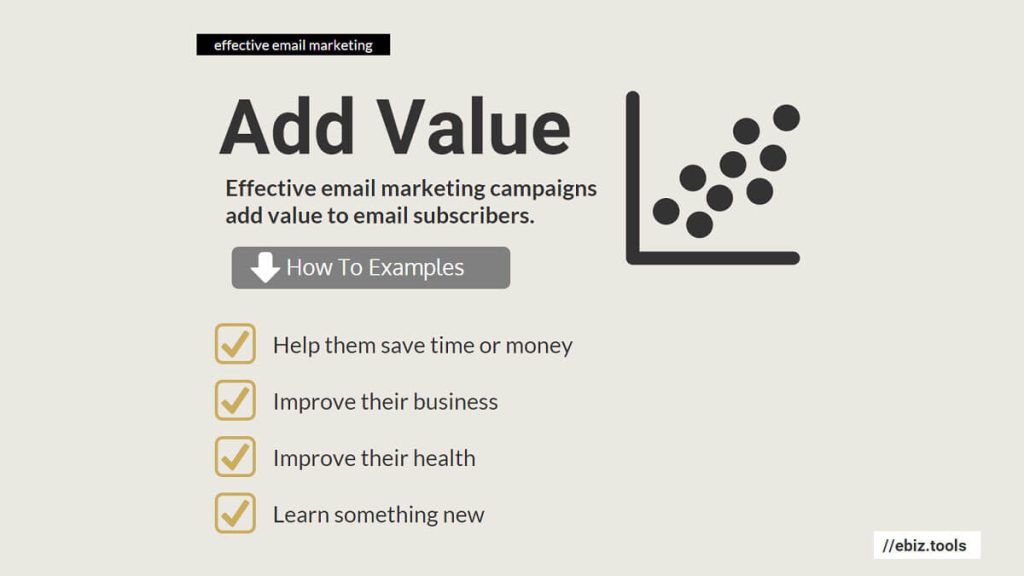 effective email marketing

Add Value

Effective email marketing campaigns add value to email subscribers.

How To Examples

Help them save time or money

Improve their business

Improve their health

Learn something new

//ebiz.tools